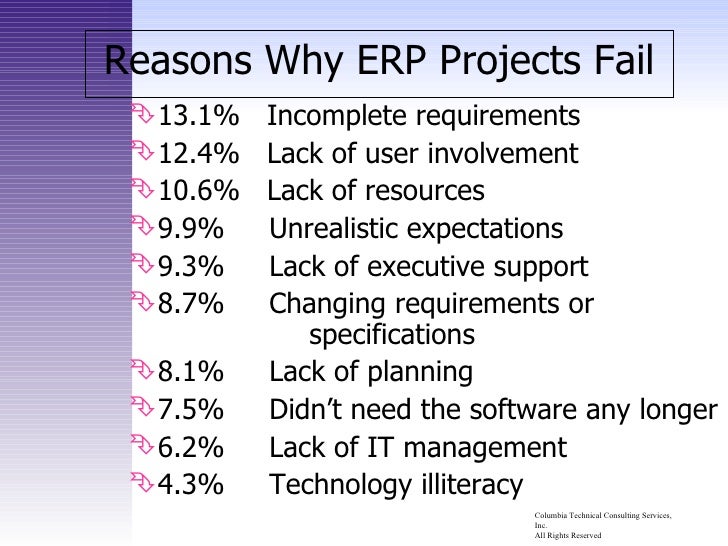 Reasons Why ERP Projects Fail

13.1% Incomplete requirements
12.4% Lack of user involvement
10.6% Lack of resources
9.9% Unrealistic expectations
9.3% Lack of executive support
8.7% Changing requirements or specifications
8.1% Lack of planning
7.5% Didn’t need the software any longer
6.2% Lack of IT management
4.3% Technology illiteracy

Columbia Technical Consulting Services, Inc.
All Rights Reserved